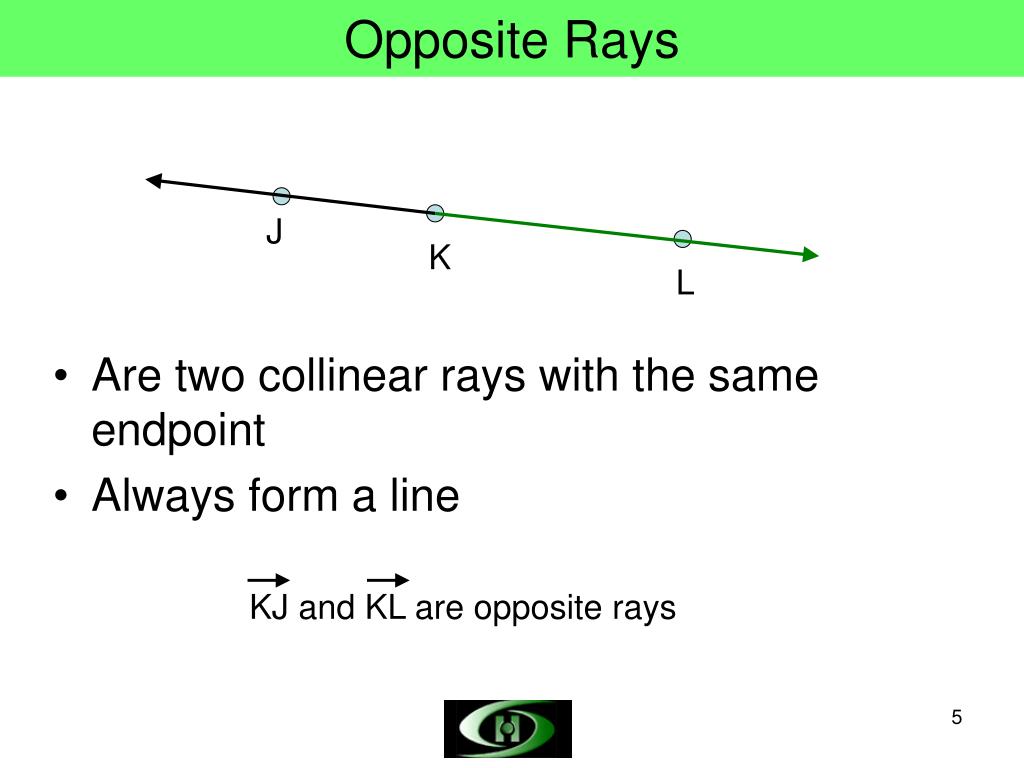 Opposite Rays

J
K
L

• Are two collinear rays with the same endpoint
• Always form a line

$\overrightarrow{KJ}$ and $\overrightarrow{KL}$ are opposite rays

5